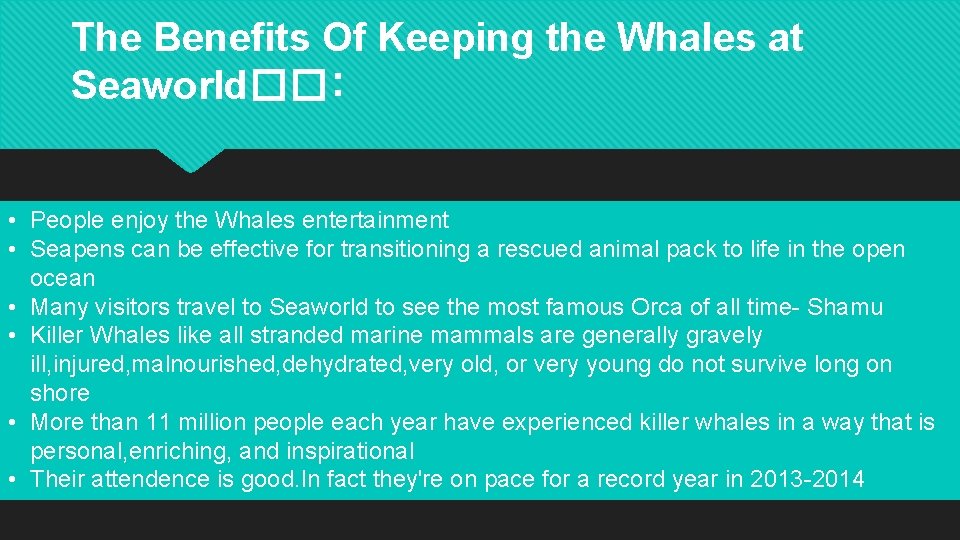 The Benefits Of Keeping the Whales at Seaworld��:

• People enjoy the Whales entertainment
• Seapens can be effective for transitioning a rescued animal pack to life in the open ocean
• Many visitors travel to Seaworld to see the most famous Orca of all time- Shamu
• Killer Whales like all stranded marine mammals are generally gravely ill,injured,malnourished,dehydrated,very old, or very young do not survive long on shore
• More than 11 million people each year have experienced killer whales in a way that is personal,enriching, and inspirational
• Their attendence is good.In fact they're on pace for a record year in 2013-2014